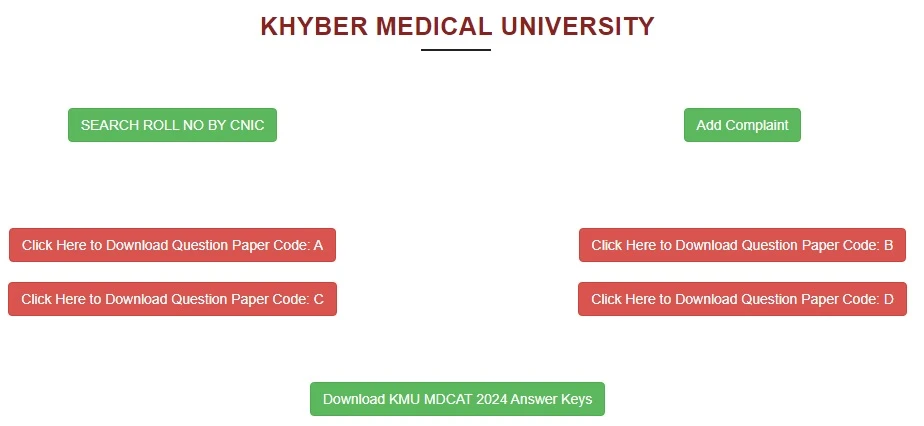 KHYBER MEDICAL UNIVERSITY

SEARCH ROLL NO BY CNIC

Add Complaint

Click Here to Download Question Paper Code: A

Click Here to Download Question Paper Code: B

Click Here to Download Question Paper Code: C

Click Here to Download Question Paper Code: D

Download KMU MDCAT 2024 Answer Keys